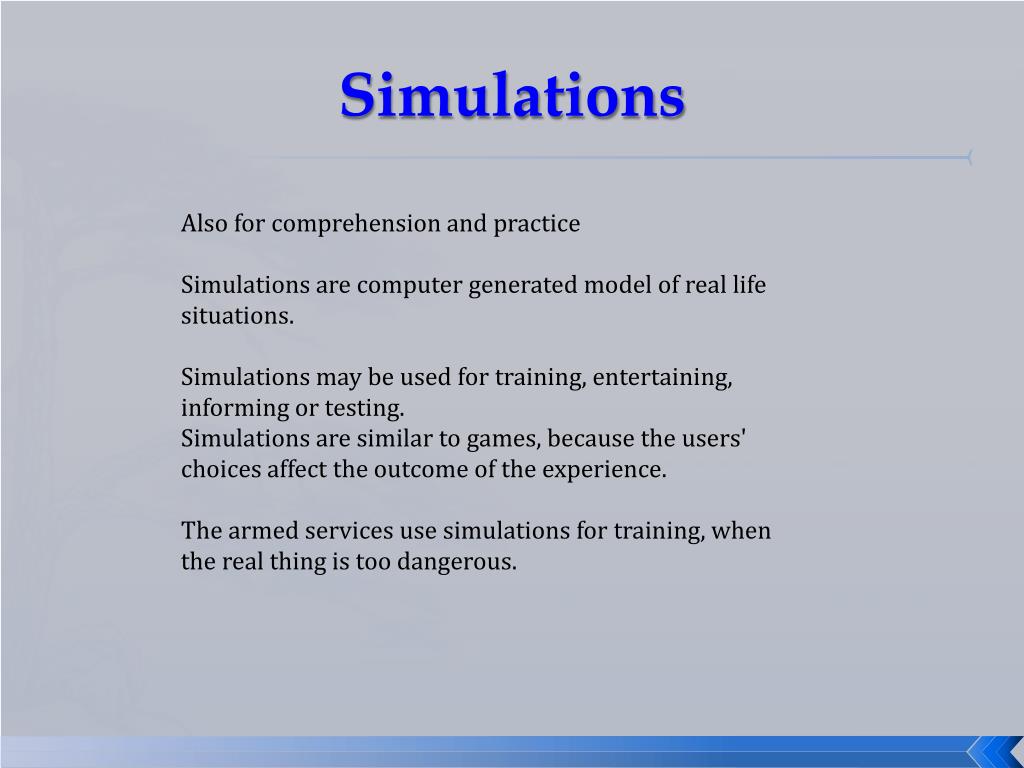 Simulations

Also for comprehension and practice

Simulations are computer generated model of real life situations.

Simulations may be used for training, entertaining, informing or testing.
Simulations are similar to games, because the users' choices affect the outcome of the experience.

The armed services use simulations for training, when the real thing is too dangerous.